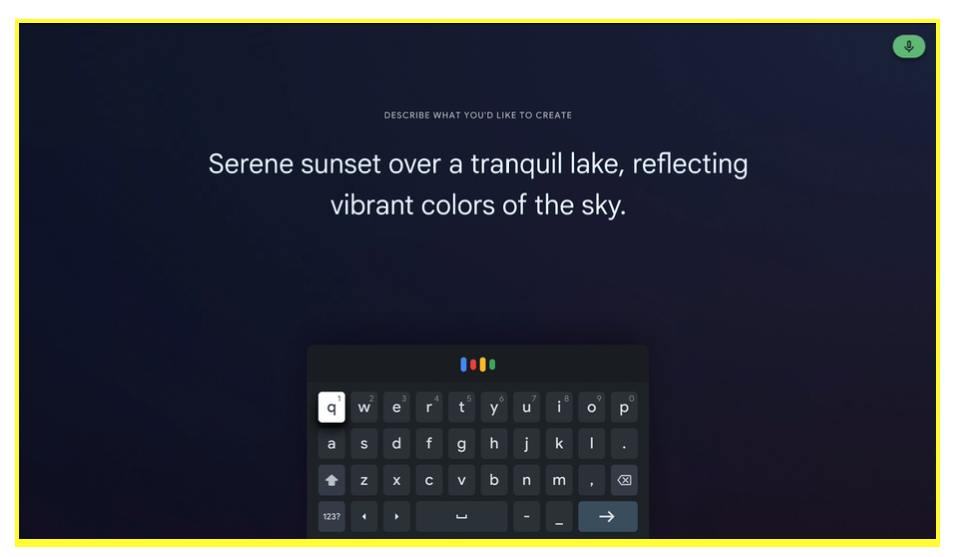 DESCRIBE WHAT YOU'D LIKE TO CREATE

Serene sunset over a tranquil lake, reflecting vibrant colors of the sky.

q 1 w 2 e 3 r 4 t 5 y 6 u 7 i 8 o 9 p 0
a s d f g h j k l .
z x c v b n m ,
123? - _